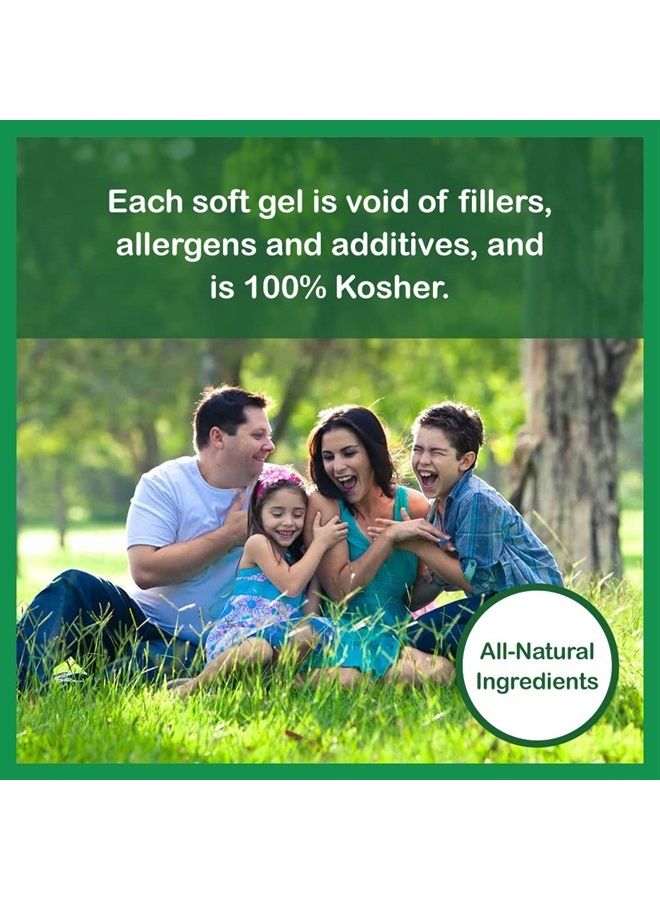 Each soft gel is void of fillers, allergens and additives, and is 100% Kosher.

All-Natural Ingredients